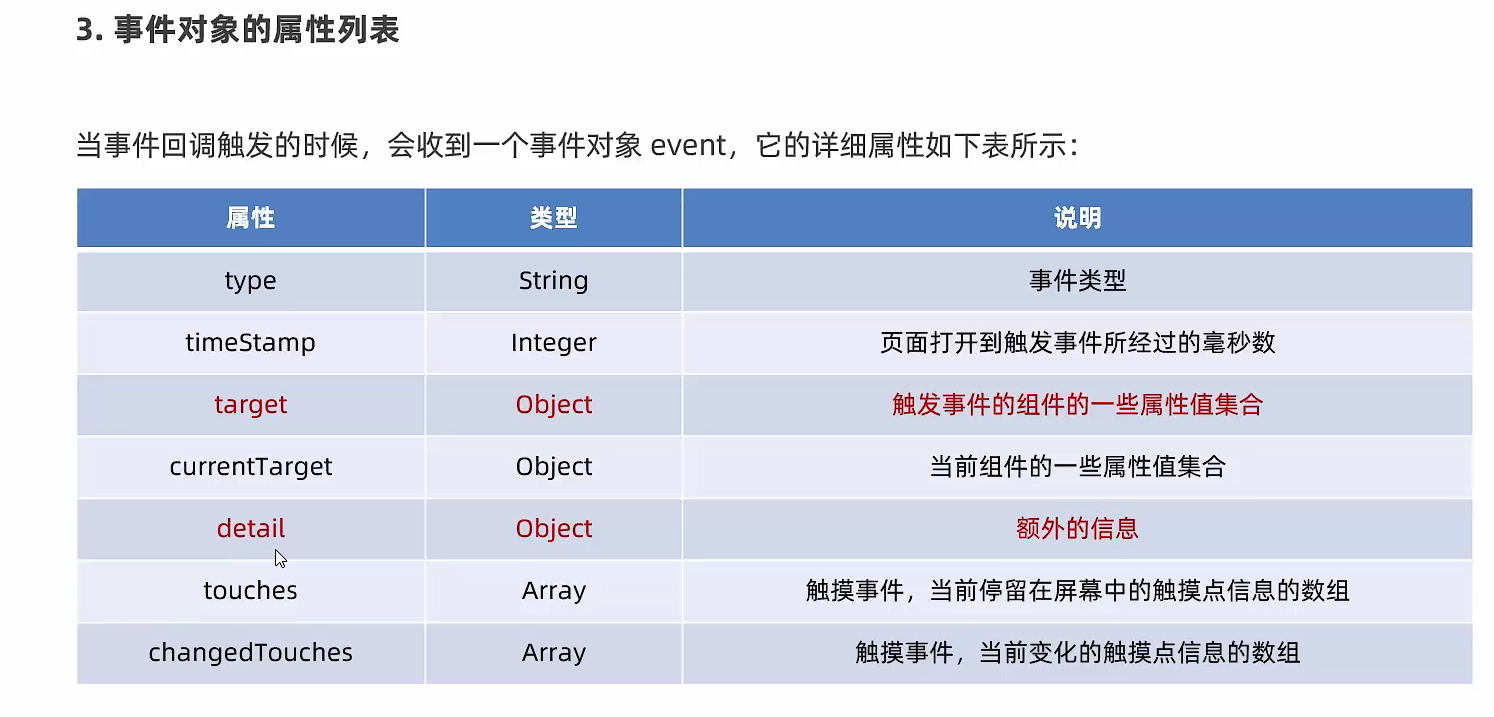 3. 事件对象的属性列表

当事件回调触发的时候，会收到一个事件对象 event，它的详细属性如下表所示：

| 属性 | 类型 | 说明 |
|---|---|---|
| type | String | 事件类型 |
| timeStamp | Integer | 页面打开到触发事件所经过的毫秒数 |
| target | Object | 触发事件的组件的一些属性值集合 |
| currentTarget | Object | 当前组件的一些属性值集合 |
| detail | Object | 额外的信息 |
| touches | Array | 触摸事件，当前停留在屏幕中的触摸点信息的数组 |
| changedTouches | Array | 触摸事件，当前变化的触摸点信息的数组 |